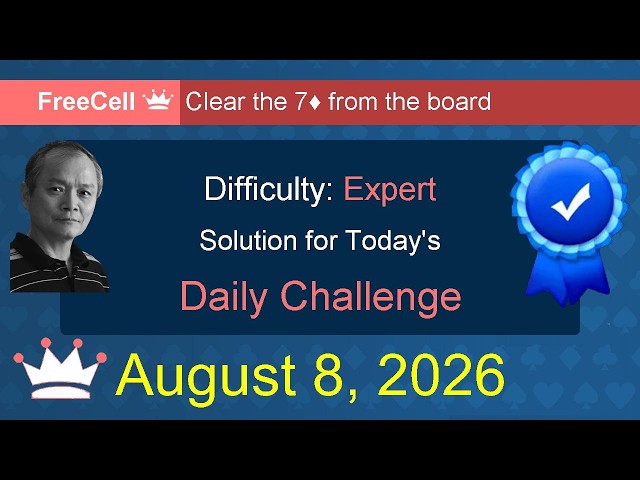 FreeCell Clear the 7♦ from the board

Difficulty: Expert
Solution for Today's
Daily Challenge

August 8, 2026